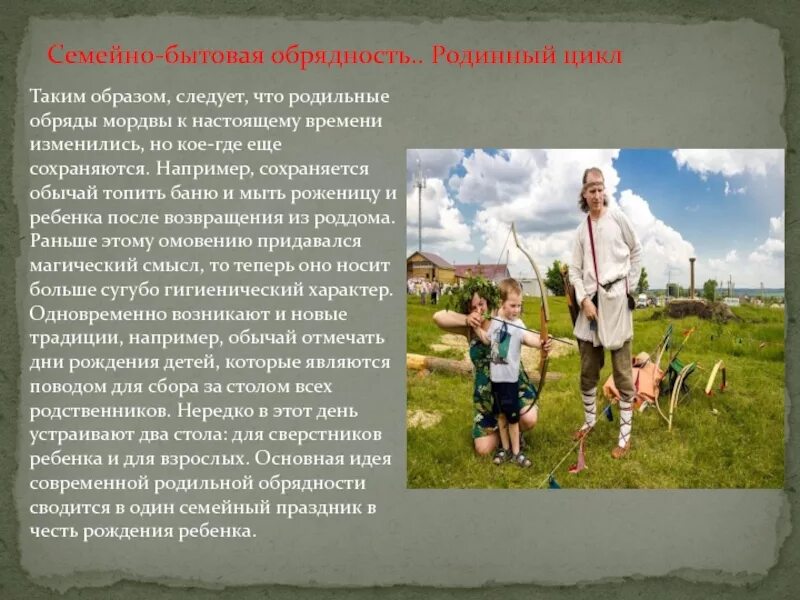 Семейно-бытовая обрядность.. Родинный цикл

Таким образом, следует, что родильные обряды мордвы к настоящему времени изменились, но кое-где еще сохраняются. Например, сохраняется обычай топить баню и мыть роженицу и ребенка после возвращения из роддома. Раньше этому омовению придавался магический смысл, то теперь оно носит больше сугубо гигиенический характер. Одновременно возникают и новые традиции, например, обычай отмечать дни рождения детей, которые являются поводом для сбора за столом всех родственников. Нередко в этот день устраивают два стола: для сверстников ребенка и для взрослых. Основная идея современной родильной обрядности сводится в один семейный праздник в честь рождения ребенка.